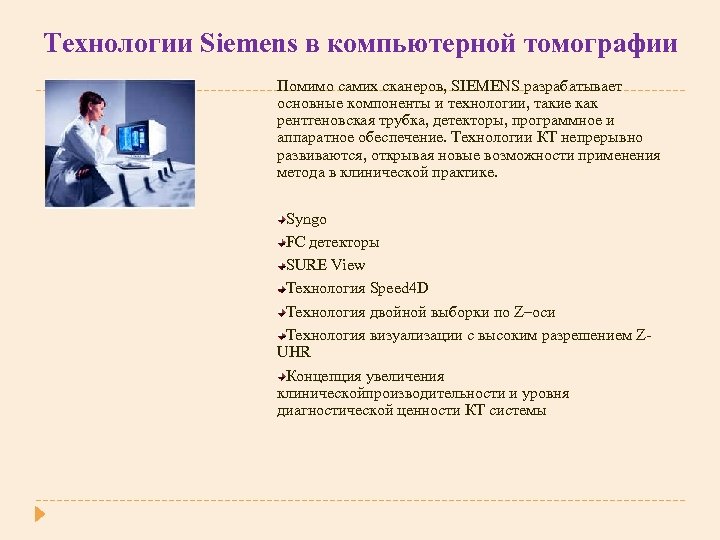 Технологии Siemens в компьютерной томографии

Помимо самих сканеров, SIEMENS разрабатывает основные компоненты и технологии, такие как рентгеновская трубка, детекторы, программное и аппаратное обеспечение. Технологии КТ непрерывно развиваются, открывая новые возможности применения метода в клинической практике.

Syngo

FC детекторы

SURE View

Технология Speed4D

Технология двойной выборки по Z–оси

Технология визуализации с высоким разрешением Z-UHR

Концепция увеличения клиническойпроизводительности и уровня диагностической ценности КТ системы